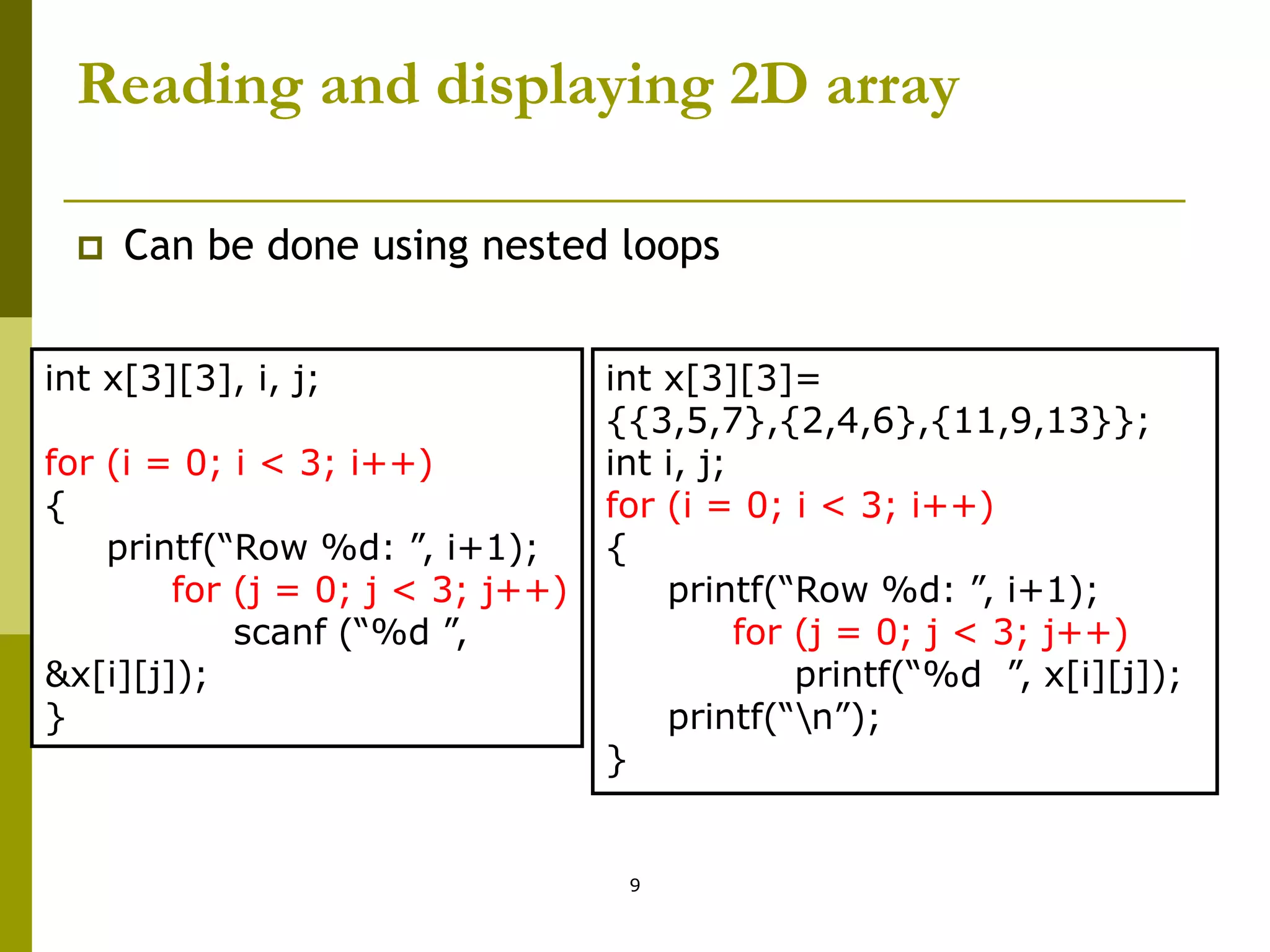 Reading and displaying 2D array

Can be done using nested loops

int x[3][3], i, j;

for (i = 0; i < 3; i++)
{
printf(“Row %d: ”, i+1);
for (j = 0; j < 3; j++)
scanf (“%d ”, &x[i][j]);
}

int x[3][3]= {{3,5,7},{2,4,6},{11,9,13}};
int i, j;
for (i = 0; i < 3; i++)
{
printf(“Row %d: ”, i+1);
for (j = 0; j < 3; j++)
printf(“%d ”, x[i][j]);
printf(“\n”);
}

9